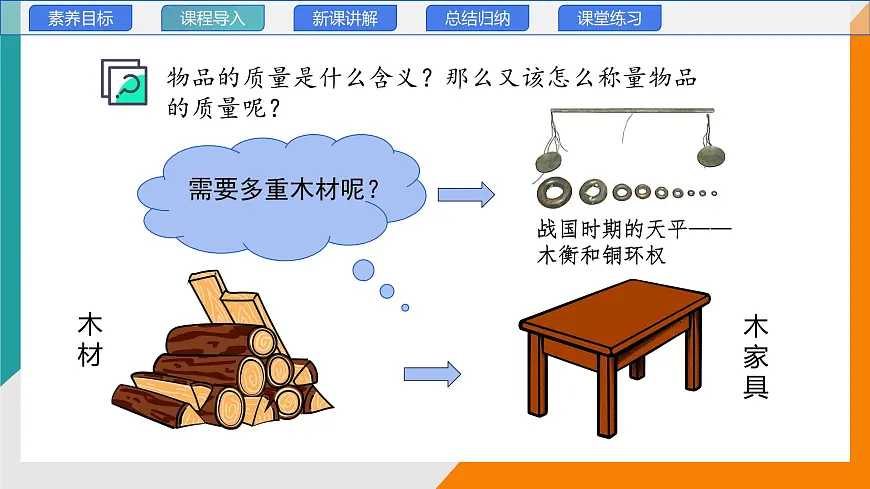 素养目标　课程导入　新课讲解　总结归纳　课堂练习

物品的质量是什么含义？那么又该怎么称量物品的质量呢？

需要多重木材呢？

战国时期的天平——木衡和铜环权

木材

木家具